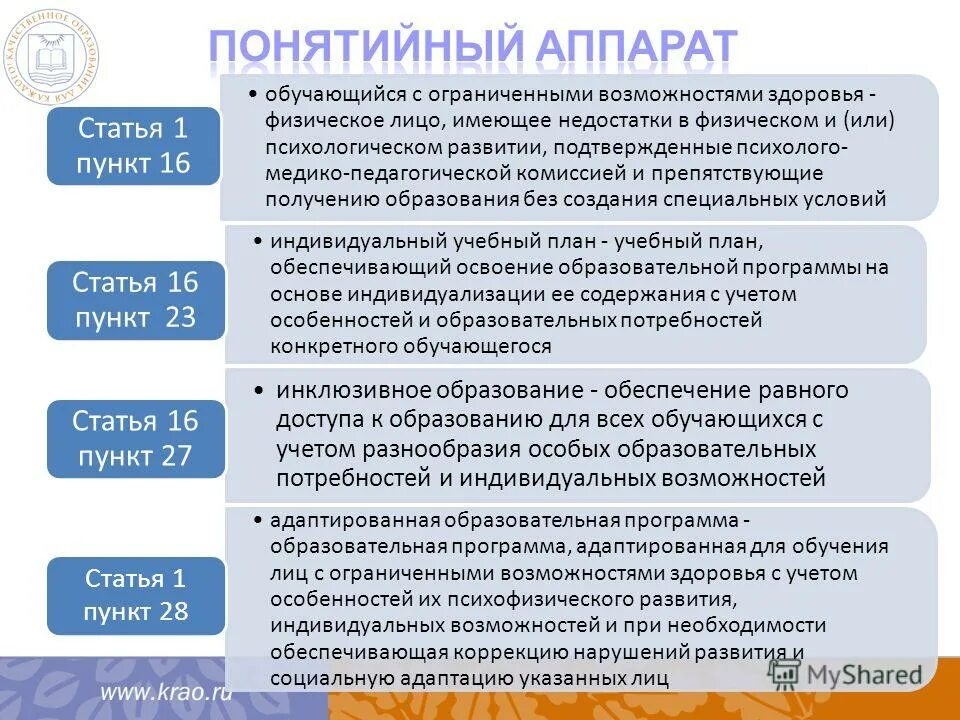 КАЧЕСТВЕННОЕ ОБРАЗОВАНИЕ ДЛЯ КАЖДОГО

ПОНЯТИЙНЫЙ АППАРАТ

Статья 1 пункт 16

• обучающийся с ограниченными возможностями здоровья - физическое лицо, имеющее недостатки в физическом и (или) психологическом развитии, подтвержденные психолого-медико-педагогической комиссией и препятствующие получению образования без создания специальных условий

Статья 16 пункт 23

• индивидуальный учебный план - учебный план, обеспечивающий освоение образовательной программы на основе индивидуализации ее содержания с учетом особенностей и образовательных потребностей конкретного обучающегося

Статья 16 пункт 27

• инклюзивное образование - обеспечение равного доступа к образованию для всех обучающихся с учетом разнообразия особых образовательных потребностей и индивидуальных возможностей

Статья 1 пункт 28

• адаптированная образовательная программа - образовательная программа, адаптированная для обучения лиц с ограниченными возможностями здоровья с учетом особенностей их психофизического развития, индивидуальных возможностей и при необходимости обеспечивающая коррекцию нарушений развития и социальную адаптацию указанных лиц

www.krao.ru

MyShared